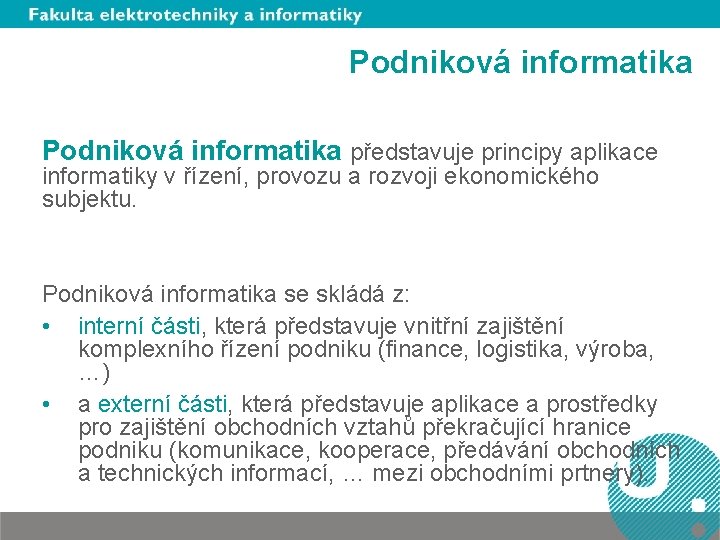 Fakulta elektrotechniky a informatiky

Podniková informatika

Podniková informatika představuje principy aplikace informatiky v řízení, provozu a rozvoji ekonomického subjektu.

Podniková informatika se skládá z:
• interní části, která představuje vnitřní zajištění komplexního řízení podniku (finance, logistika, výroba, …)
• a externí části, která představuje aplikace a prostředky pro zajištění obchodních vztahů překračující hranice podniku (komunikace, kooperace, předávání obchodních a technických informací, … mezi obchodními prtnery).